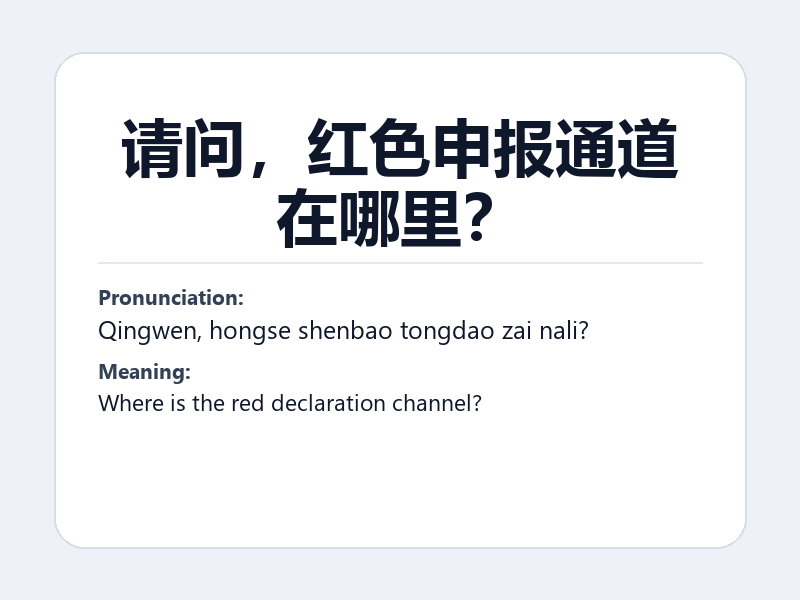 请问，红色申报通道在哪里？

Pronunciation:
Qingwen, hongse shenbao tongdao zai nali?

Meaning:
Where is the red declaration channel?